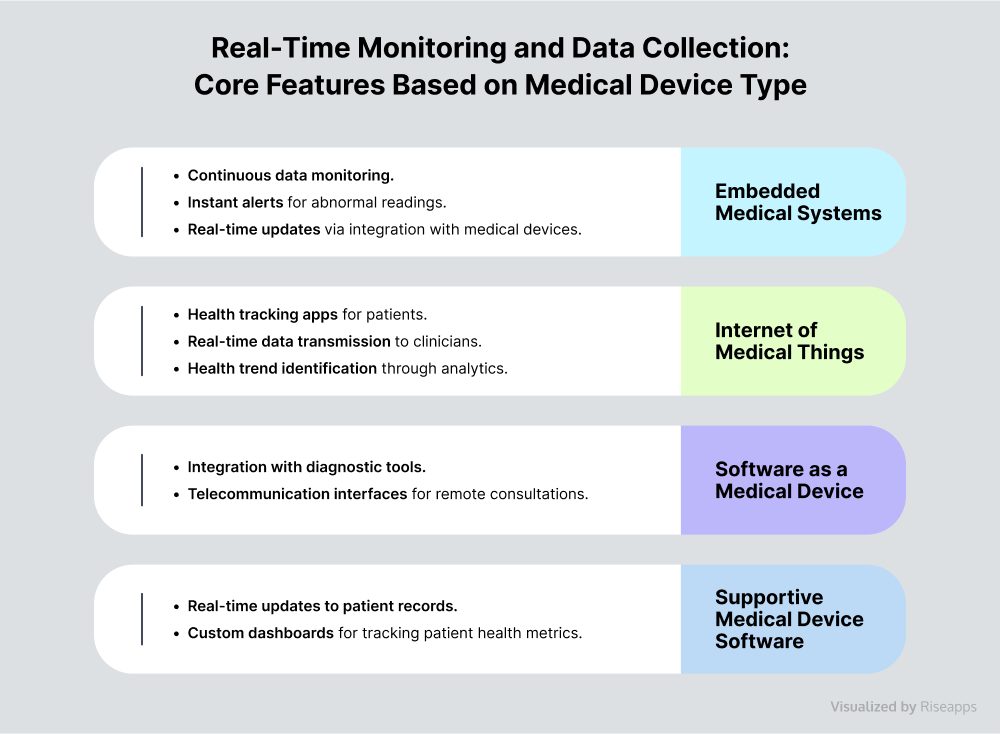 Real-Time Monitoring and Data Collection: Core Features Based on Medical Device Type

- Continuous data monitoring.
- Instant alerts for abnormal readings.
- Real-time updates via integration with medical devices.

Embedded Medical Systems

- Health tracking apps for patients.
- Real-time data transmission to clinicians.
- Health trend identification through analytics.

Internet of Medical Things

- Integration with diagnostic tools.
- Telecommunication interfaces for remote consultations.

Software as a Medical Device

- Real-time updates to patient records.
- Custom dashboards for tracking patient health metrics.

Supportive Medical Device Software

Visualized by Riseapps